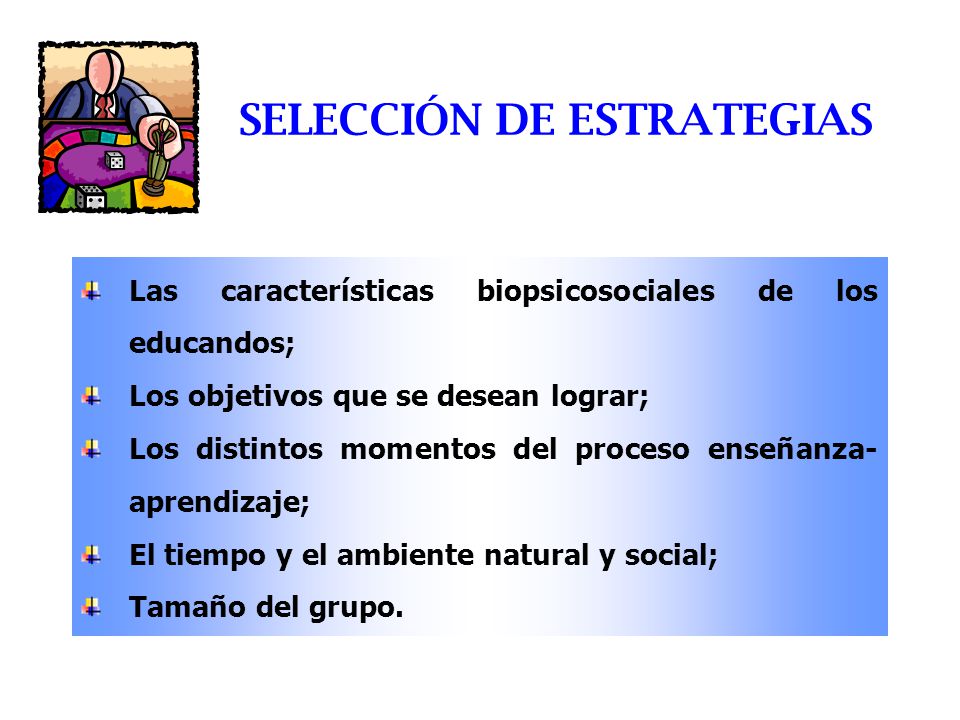 SELECCIÓN DE ESTRATEGIAS

Las características biopsicosociales de los educandos;

Los objetivos que se desean lograr;

Los distintos momentos del proceso enseñanza-aprendizaje;

El tiempo y el ambiente natural y social;

Tamaño del grupo.